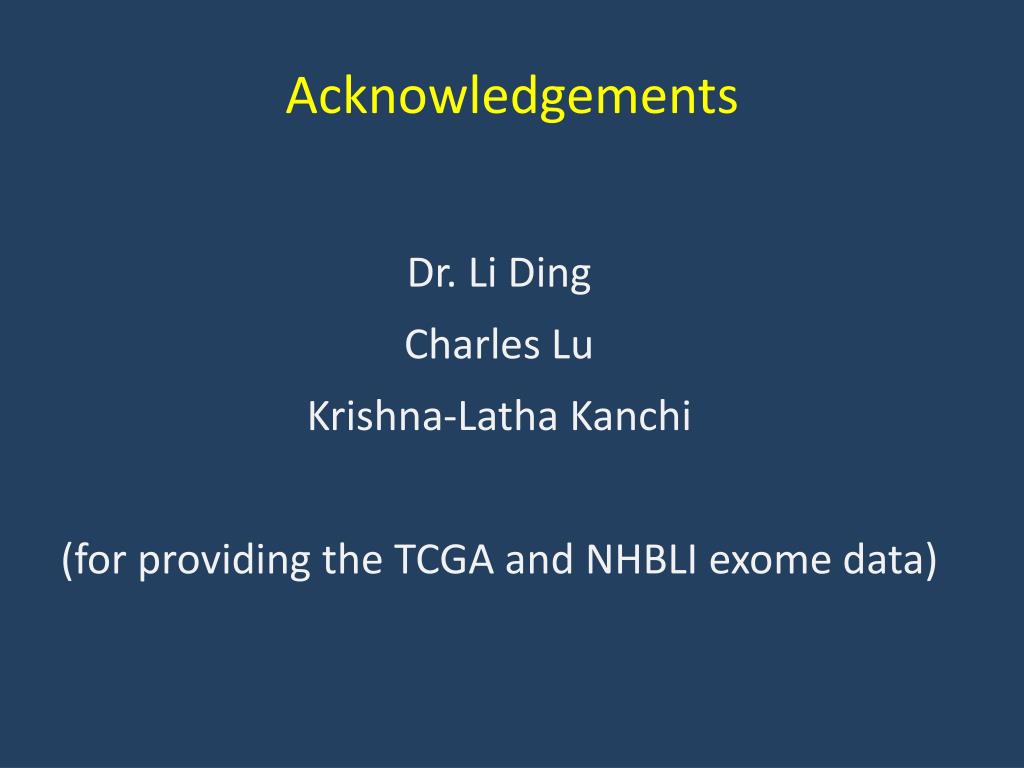 Acknowledgements

Dr. Li Ding

Charles Lu

Krishna-Latha Kanchi

(for providing the TCGA and NHBLI exome data)